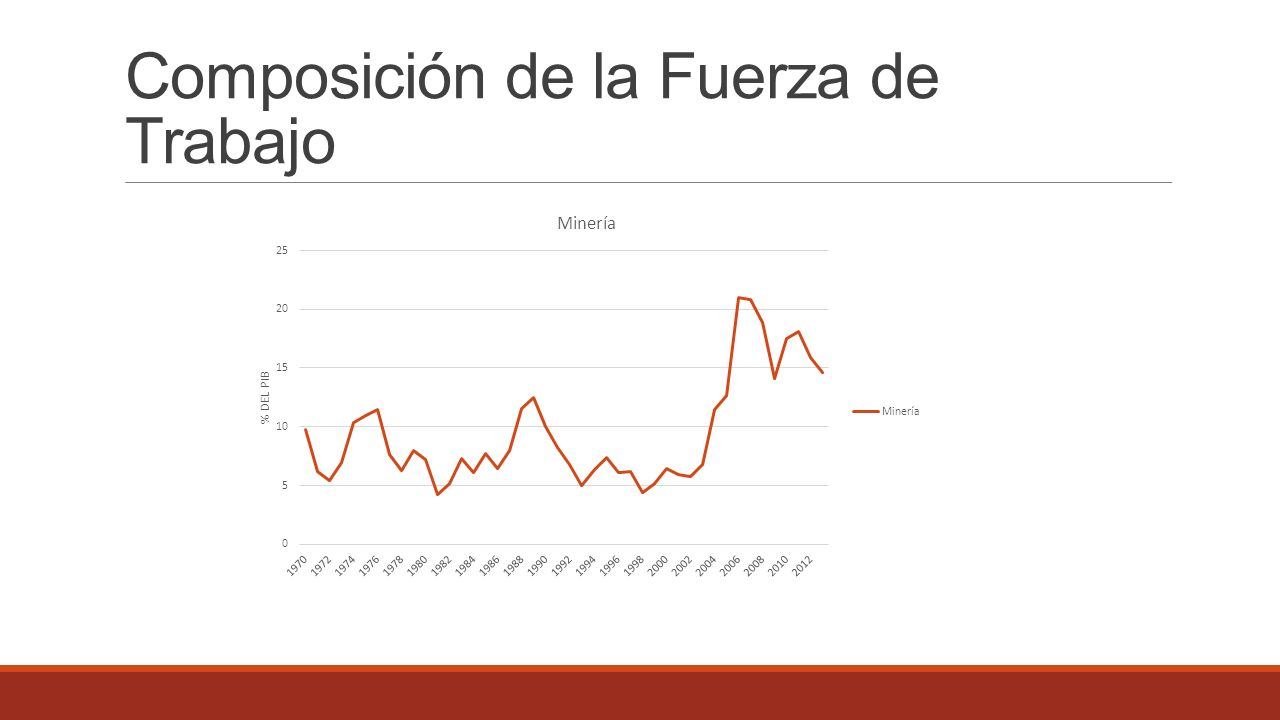 Composición de la Fuerza de Trabajo

Minería

25
20
15
10
5
0

% DEL PIB

1970 1972 1974 1976 1978 1980 1982 1984 1986 1988 1990 1992 1994 1996 1998 2000 2002 2004 2006 2008 2010 2012

Minería